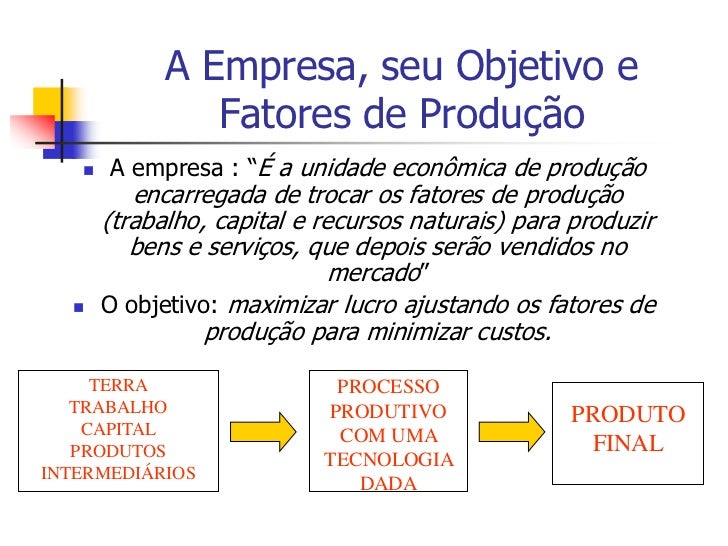 A Empresa, seu Objetivo e Fatores de Produção

A empresa : “É a unidade econômica de produção encarregada de trocar os fatores de produção (trabalho, capital e recursos naturais) para produzir bens e serviços, que depois serão vendidos no mercado"

O objetivo: maximizar lucro ajustando os fatores de produção para minimizar custos.

TERRA
TRABALHO
CAPITAL
PRODUTOS
INTERMEDIÁRIOS

PROCESSO
PRODUTIVO
COM UMA
TECNOLOGIA
DADA

PRODUTO
FINAL